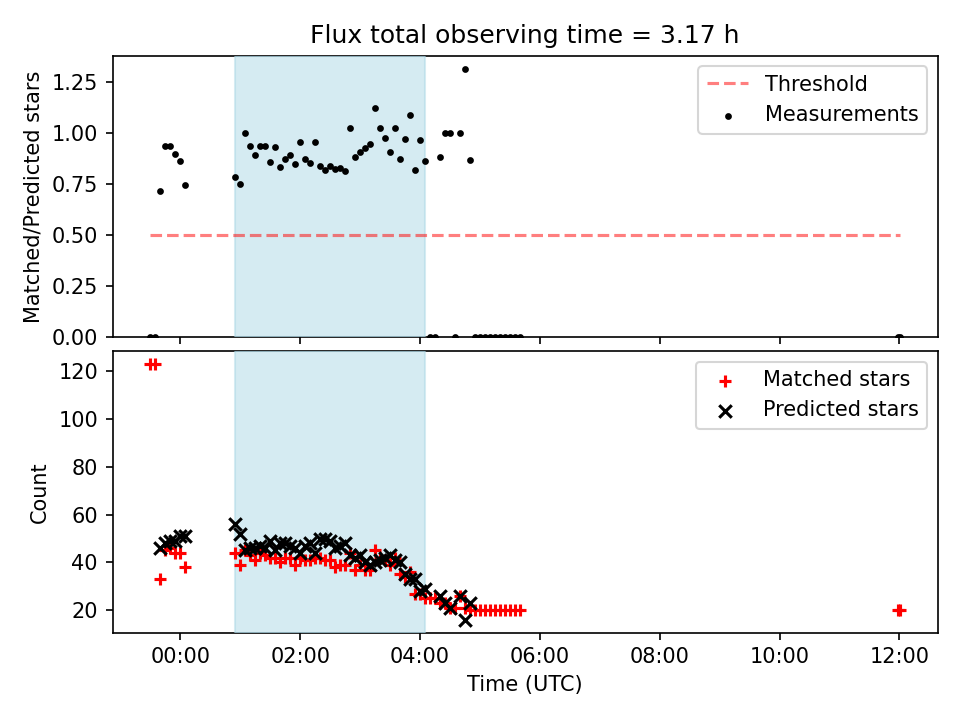 Flux total observing time = 3.17 h

Matched/Predicted stars

1.25
1.00
0.75
0.50
0.25
0.00

Threshold
Measurements

Count

120
100
80
60
40
20

Matched stars
Predicted stars

00:00
02:00
04:00
06:00
08:00
10:00
12:00

Time (UTC)